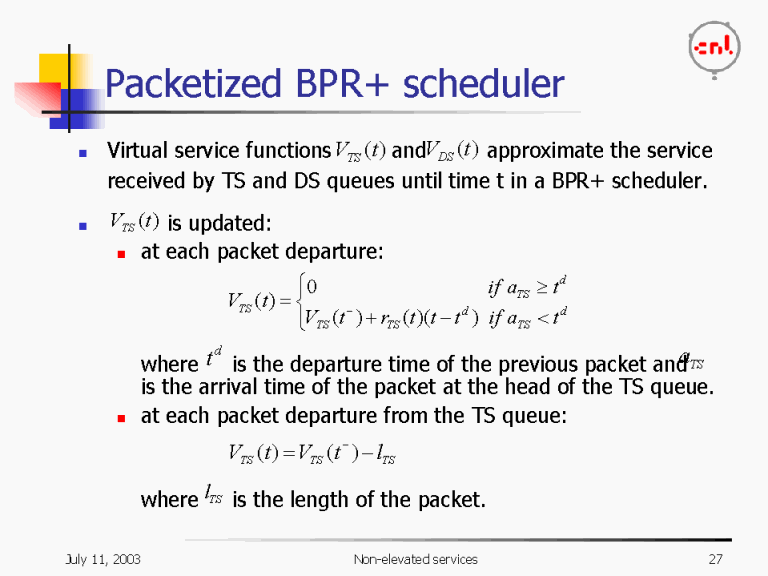 cnl

Packetized BPR+ scheduler

Virtual service functions $V_{TS}(t)$ and $V_{DS}(t)$ approximate the service received by TS and DS queues until time t in a BPR+ scheduler.

$V_{TS}(t)$ is updated:

at each packet departure:

$V_{TS}(t) = \begin{cases} 0 & if\ a_{TS} \geq t^d \\ V_{TS}(t^-) + r_{TS}(t)(t - t^d) & if\ a_{TS} < t^d \end{cases}$

where $t^d$ is the departure time of the previous packet and $a_{TS}$ is the arrival time of the packet at the head of the TS queue.

at each packet departure from the TS queue:

$V_{TS}(t) = V_{TS}(t^-) - l_{TS}$

where $l_{TS}$ is the length of the packet.

July 11, 2003 Non-elevated services 27